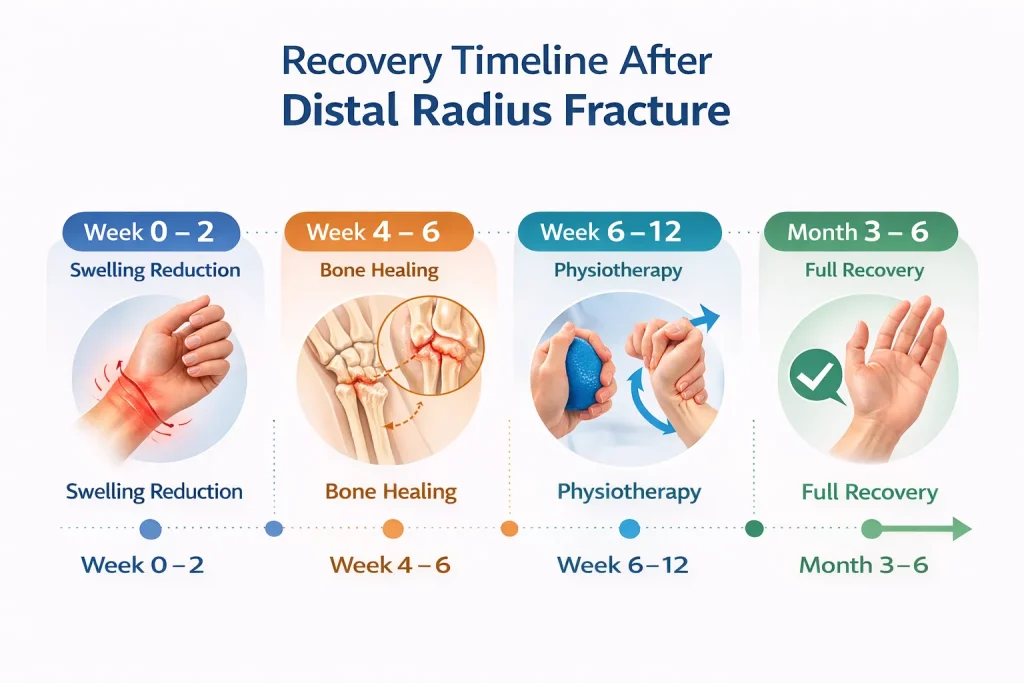 Recovery Timeline After
Distal Radius Fracture

Week 0 – 2
Swelling Reduction
Swelling Reduction
Week 0 – 2

Week 4 – 6
Bone Healing
Bone Healing
Week 4 – 6

Week 6 – 12
Physiotherapy
Physiotherapy
Week 6 – 12

Month 3 – 6
Full Recovery
Full Recovery
Month 3 – 6